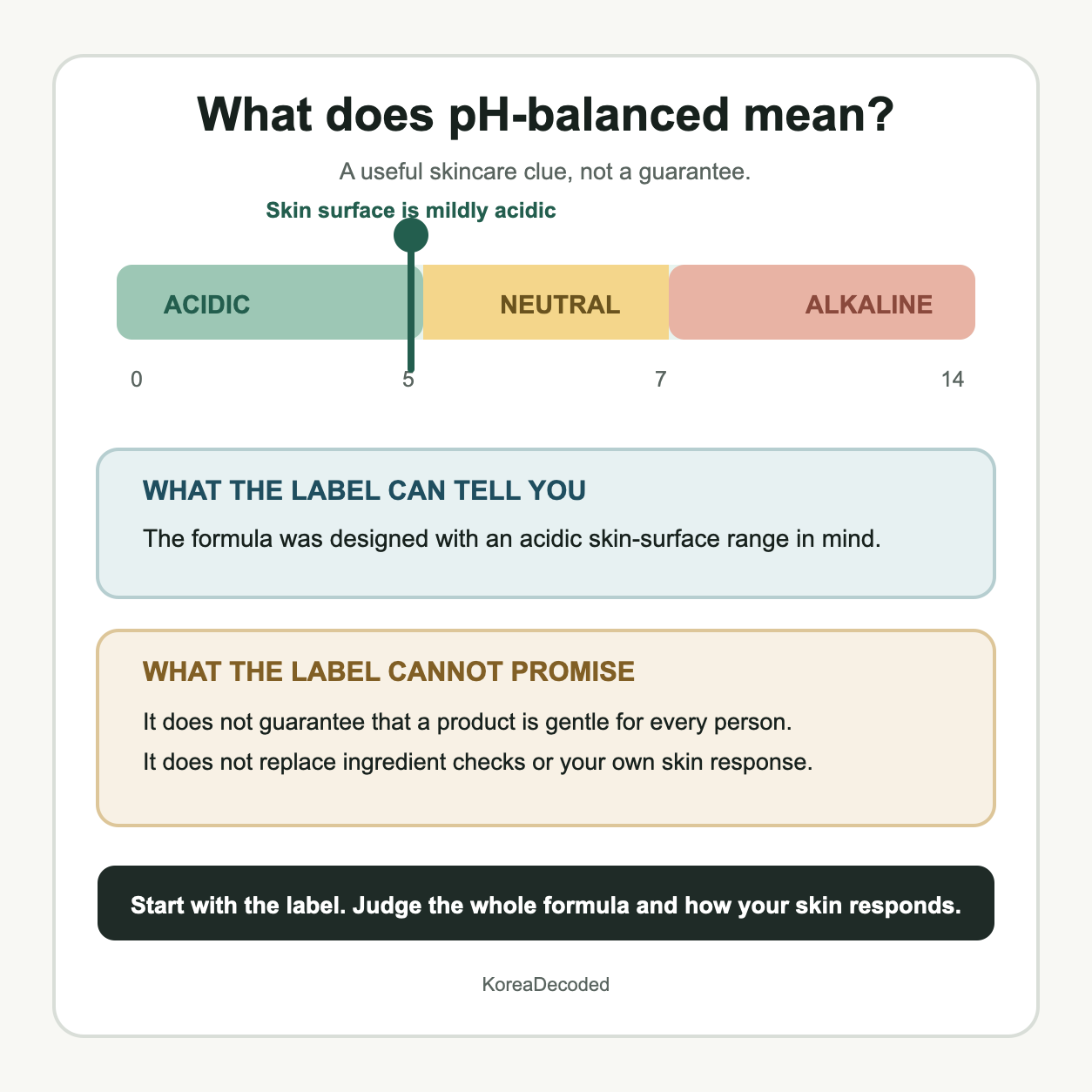 What does pH-balanced mean?

A useful skincare clue, not a guarantee.

Skin surface is mildly acidic

ACIDIC

NEUTRAL

ALKALINE

0

5

7

14

WHAT THE LABEL CAN TELL YOU

The formula was designed with an acidic skin-surface range in mind.

WHAT THE LABEL CANNOT PROMISE

It does not guarantee that a product is gentle for every person.

It does not replace ingredient checks or your own skin response.

Start with the label. Judge the whole formula and how your skin responds.

KoreaDecoded